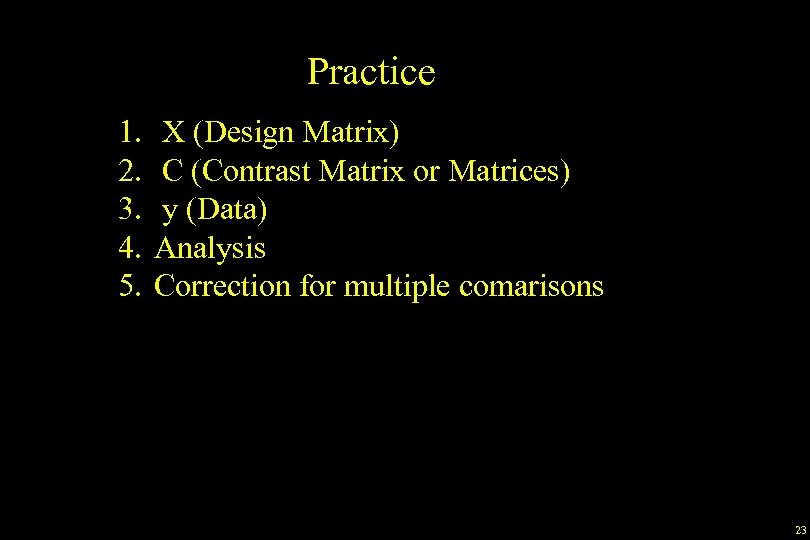 Practice

1. X (Design Matrix)
2. C (Contrast Matrix or Matrices)
3. y (Data)
4. Analysis
5. Correction for multiple comarisons

23